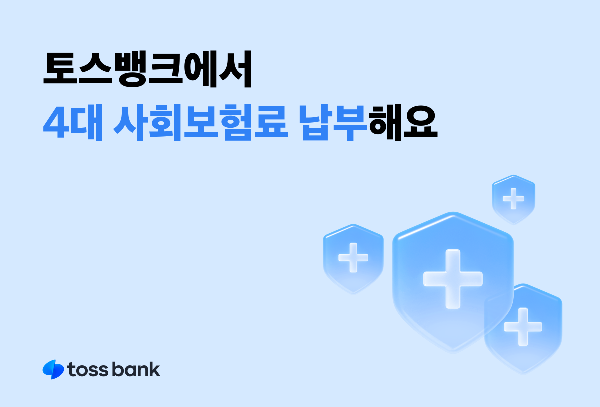 토스뱅크에서
4대 사회보험료 납부해요

toss bank